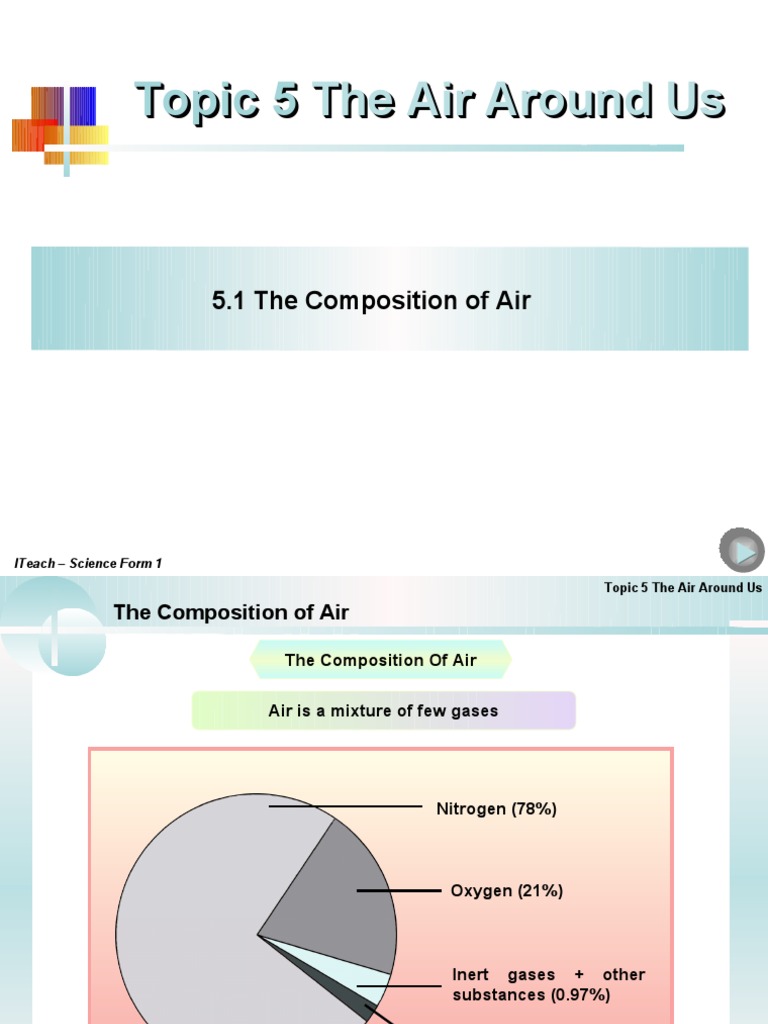 Topic 5 The Air Around Us

5.1 The Composition of Air

ITeach – Science Form 1

Topic 5 The Air Around Us

The Composition of Air

The Composition Of Air

Air is a mixture of few gases

Nitrogen (78%)

Oxygen (21%)

Inert gases + other substances (0.97%)